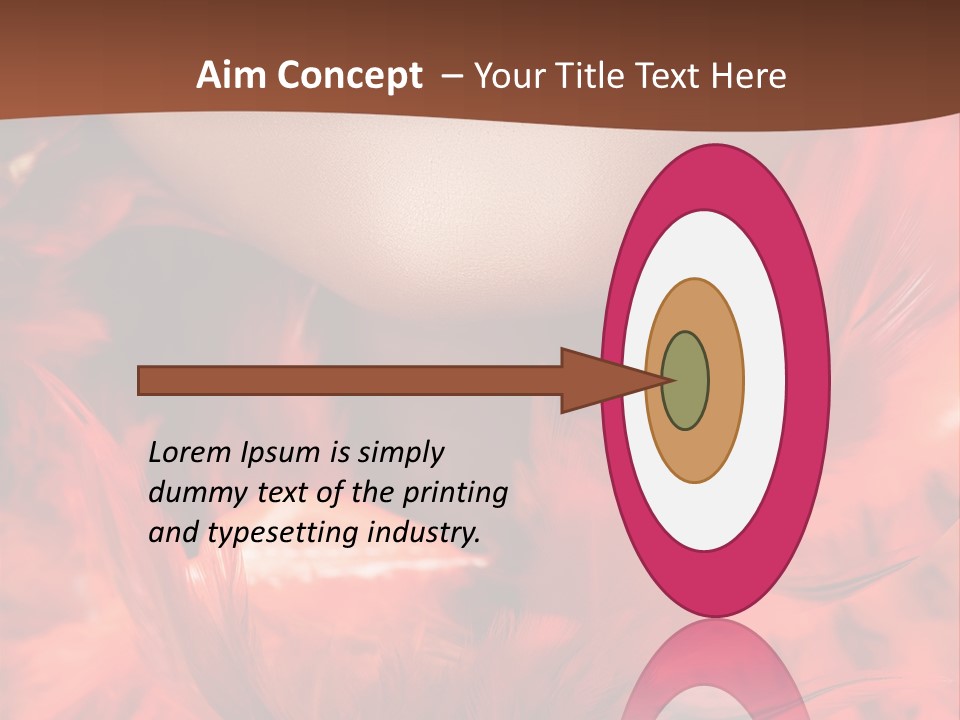 Aim Concept – Your Title Text Here

Lorem Ipsum is simply dummy text of the printing and typesetting industry.